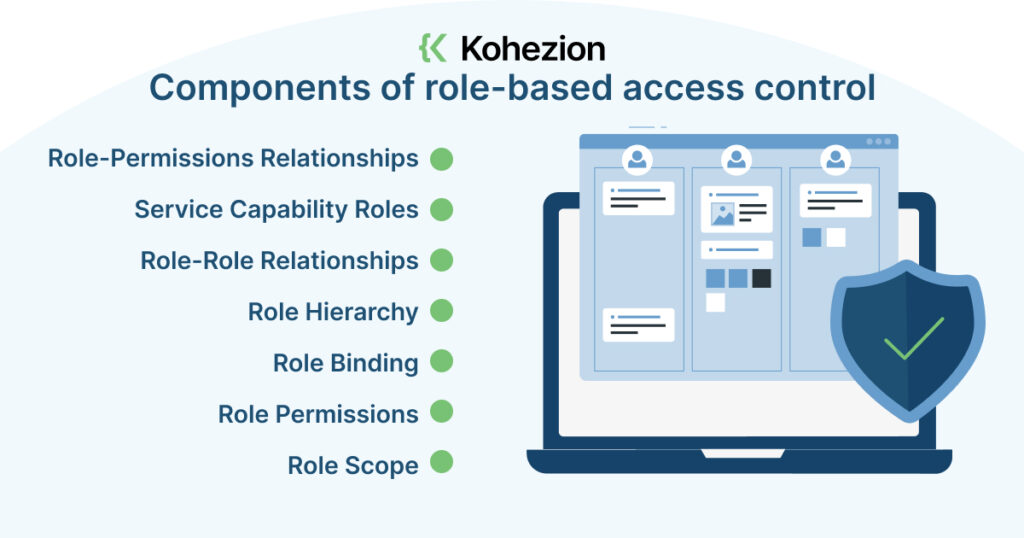 Kohezion

Components of role-based access control

Role-Permissions Relationships

Service Capability Roles

Role-Role Relationships

Role Hierarchy

Role Binding

Role Permissions

Role Scope